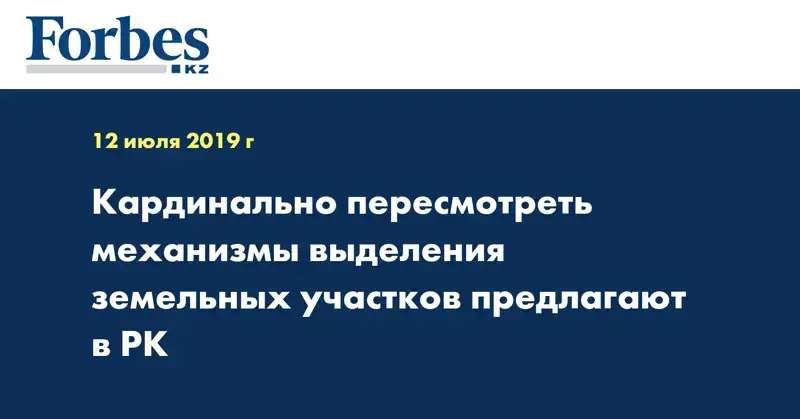 Forbes
KZ

12 июля 2019 г

Кардинально пересмотреть механизмы выделения земельных участков предлагают в РК